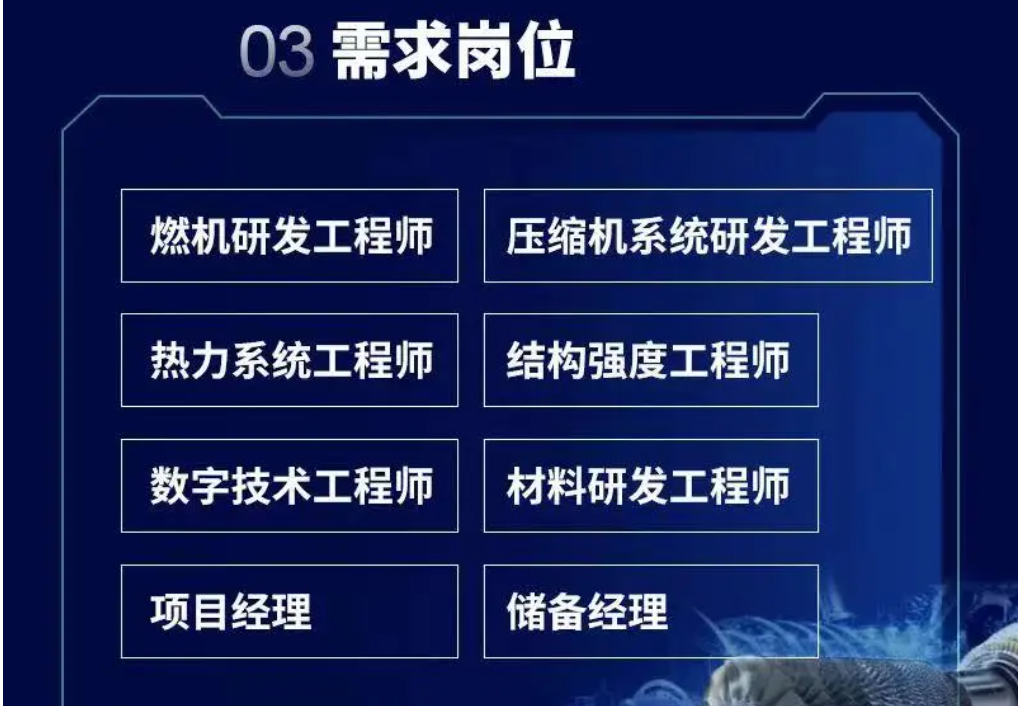 03 需求岗位

燃机研发工程师

压缩机系统研发工程师

热力系统工程师

结构强度工程师

数字技术工程师

材料研发工程师

项目经理

储备经理